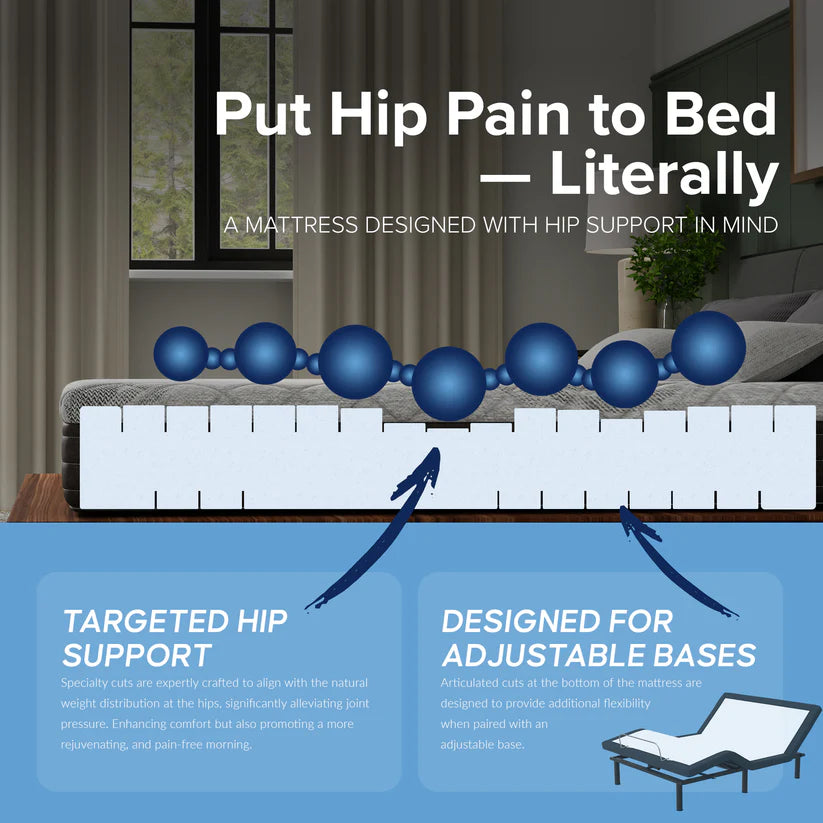 Put Hip Pain to Bed — Literally

A MATTRESS DESIGNED WITH HIP SUPPORT IN MIND

TARGETED HIP SUPPORT

Specialty cuts are expertly crafted to align with the natural weight distribution at the hips, significantly alleviating joint pressure. Enhancing comfort but also promoting a more rejuvenating, and pain-free morning.

DESIGNED FOR ADJUSTABLE BASES

Articulated cuts at the bottom of the mattress are designed to provide additional flexibility when paired with an adjustable base.